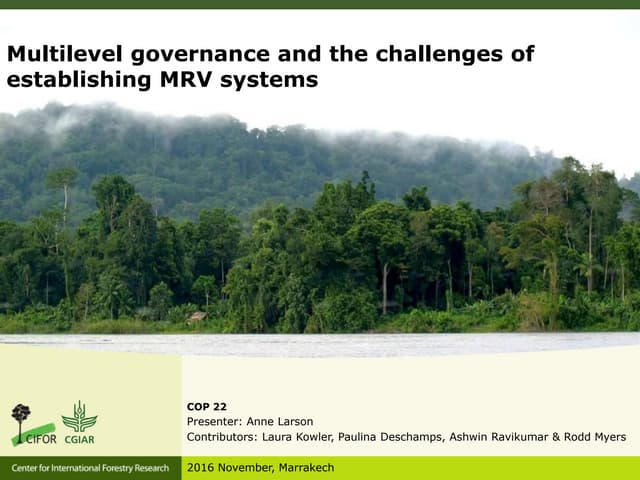 Multilevel governance and the challenges of establishing MRV systems

CIFOR CGIAR

COP 22
Presenter: Anne Larson
Contributors: Laura Kowler, Paulina Deschamps, Ashwin Ravikumar & Rodd Myers

Center for International Forestry Research

2016 November, Marrakech